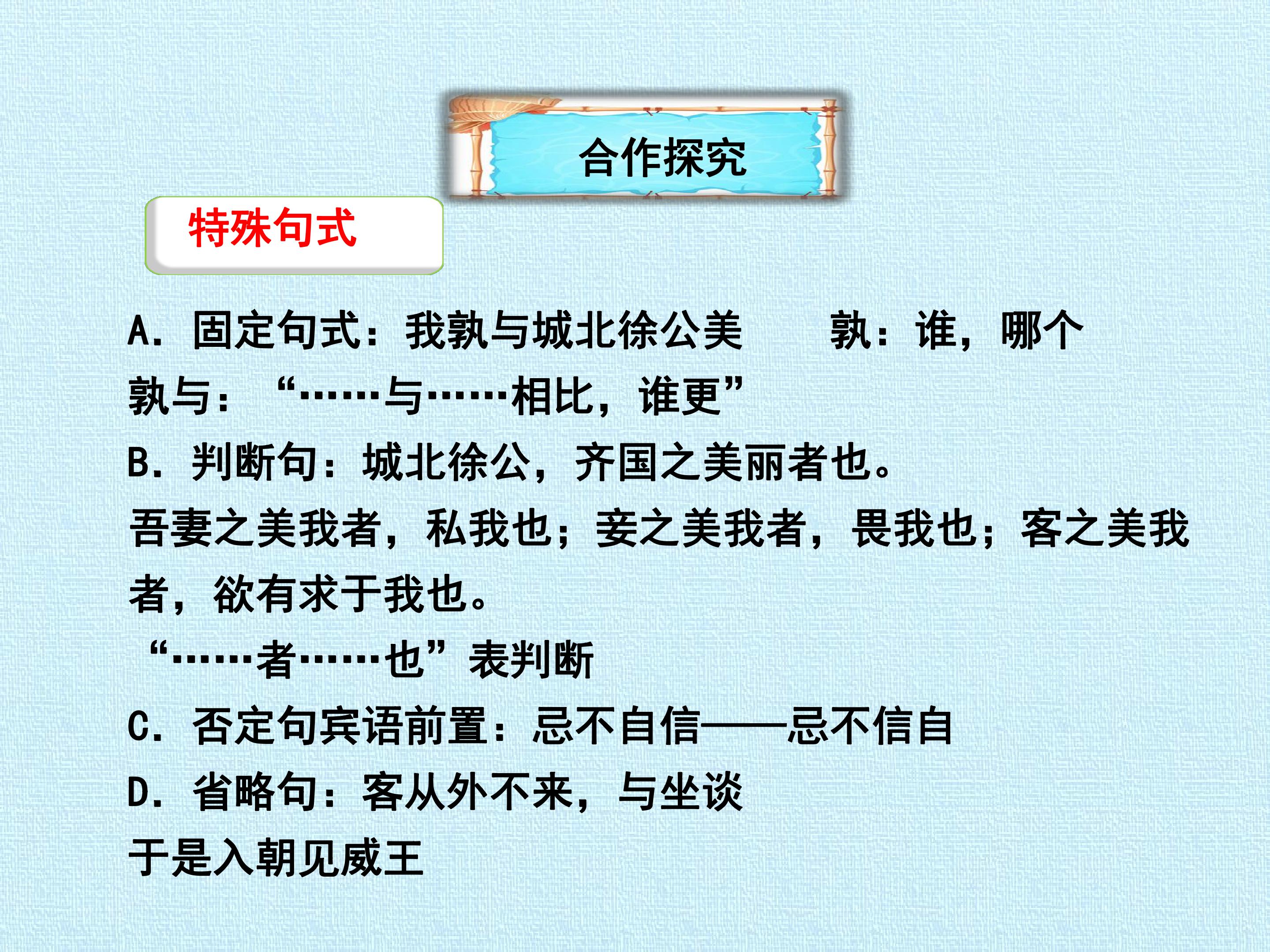 合作探究

特殊句式

A.固定句式：我孰与城北徐公美 孰：谁，哪个

孰与：“……与……相比，谁更”

B.判断句：城北徐公，齐国之美丽者也。

吾妻之美我者，私我也；妾之美我者，畏我也；客之美我者，欲有求于我也。

“……者……也”表判断

C.否定句宾语前置：忌不自信——忌不信自

D.省略句：客从外不来，与坐谈

于是入朝见威王